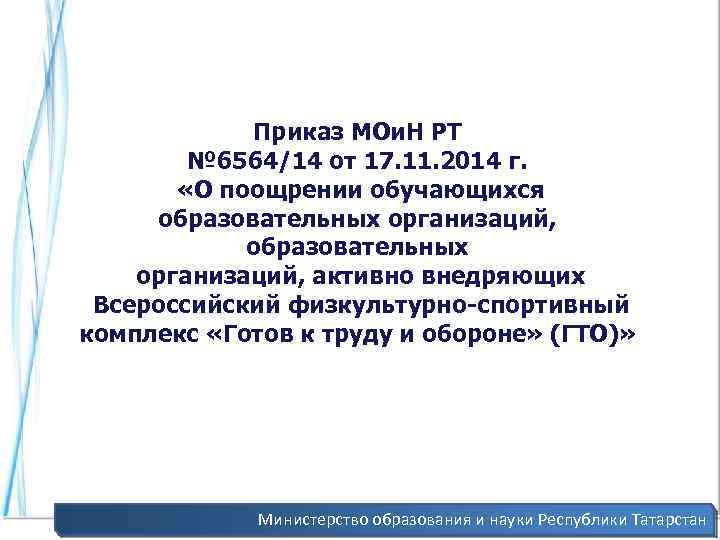 Приказ МОиН РТ
№6564/14 от 17.11.2014 г.
«О поощрении обучающихся образовательных организаций, образовательных организаций, активно внедряющих Всероссийский физкультурно-спортивный комплекс «Готов к труду и обороне» (ГТО)»

Министерство образования и науки Республики Татарстан